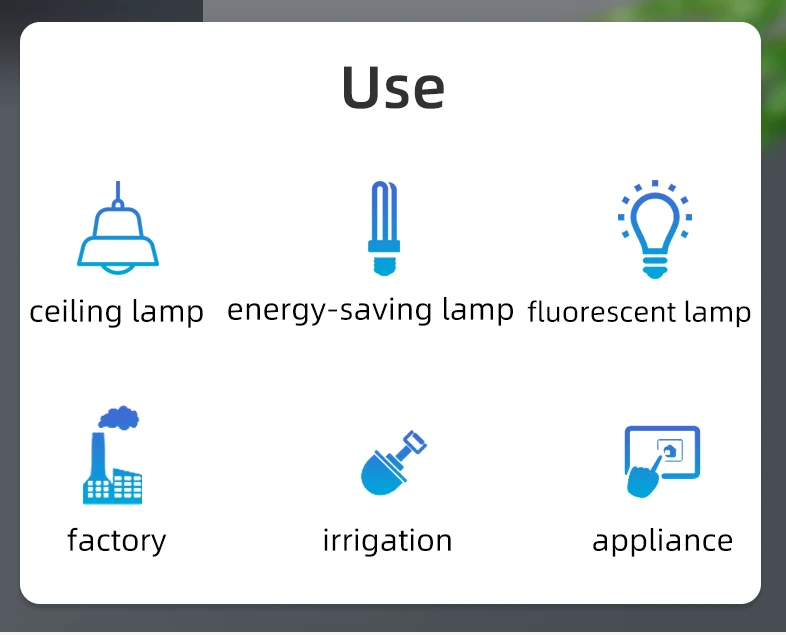 Use

ceiling lamp
energy-saving lamp
fluorescent lamp

factory
irrigation
appliance